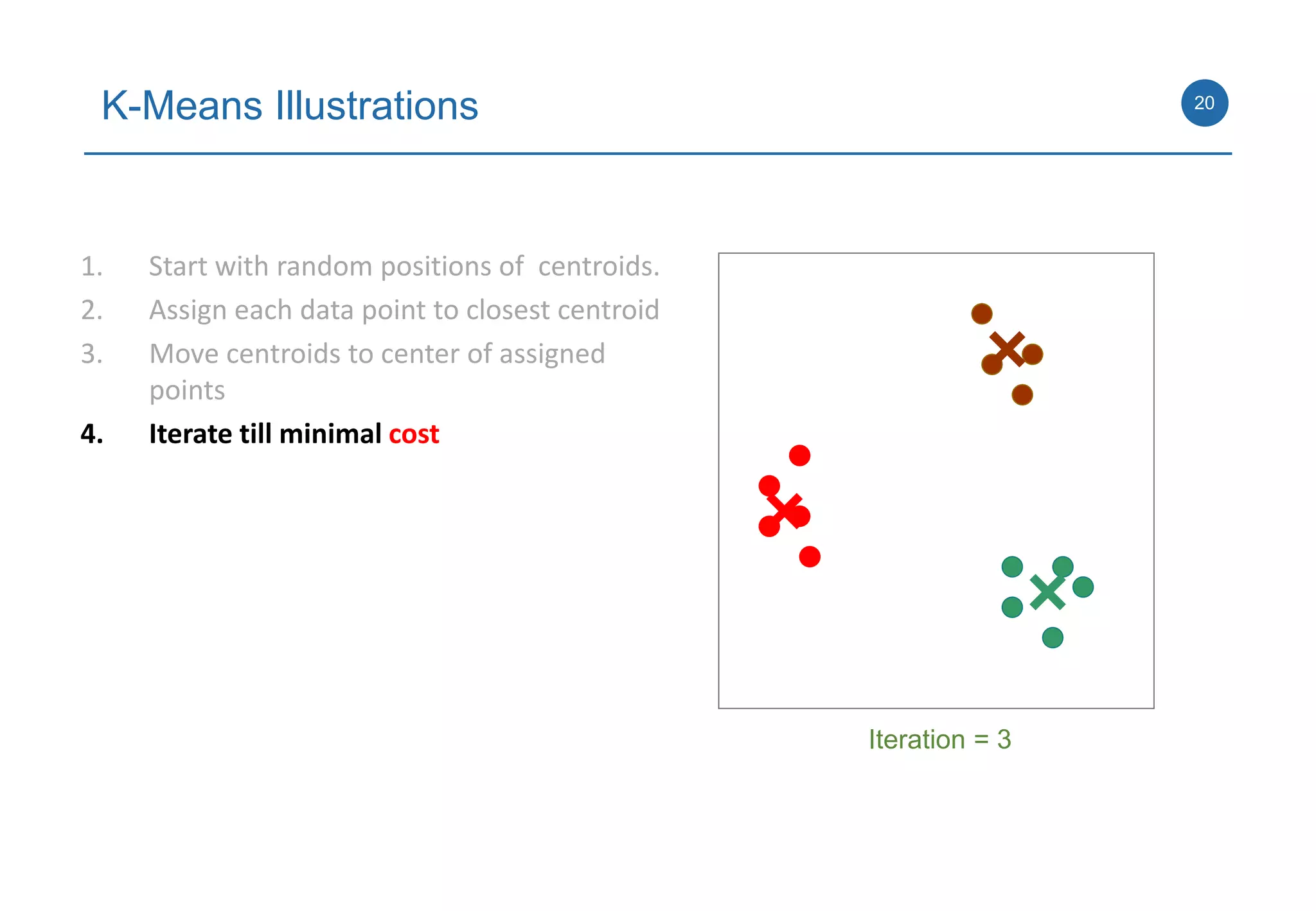 K-Means Illustrations

20

1. Start with random positions of centroids.
2. Assign each data point to closest centroid
3. Move centroids to center of assigned points
4. Iterate till minimal cost

Iteration = 3